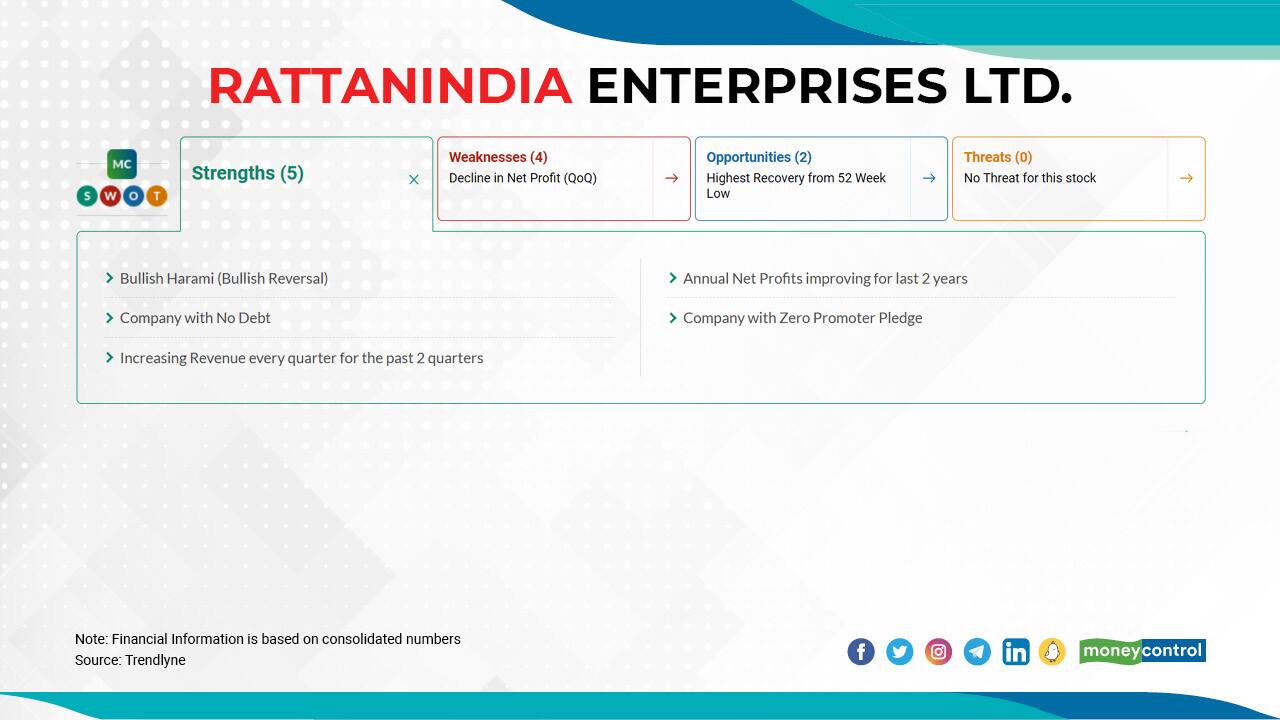 RATTANINDIA ENTERPRISES LTD.

MC
S W O T

Strengths (5)

Weaknesses (4)
Decline in Net Profit (QoQ)

Opportunities (2)
Highest Recovery from 52 Week Low

Threats (0)
No Threat for this stock

Bullish Harami (Bullish Reversal)

Company with No Debt

Increasing Revenue every quarter for the past 2 quarters

Annual Net Profits improving for last 2 years

Company with Zero Promoter Pledge

Note: Financial Information is based on consolidated numbers
Source: Trendlyne

moneycontrol